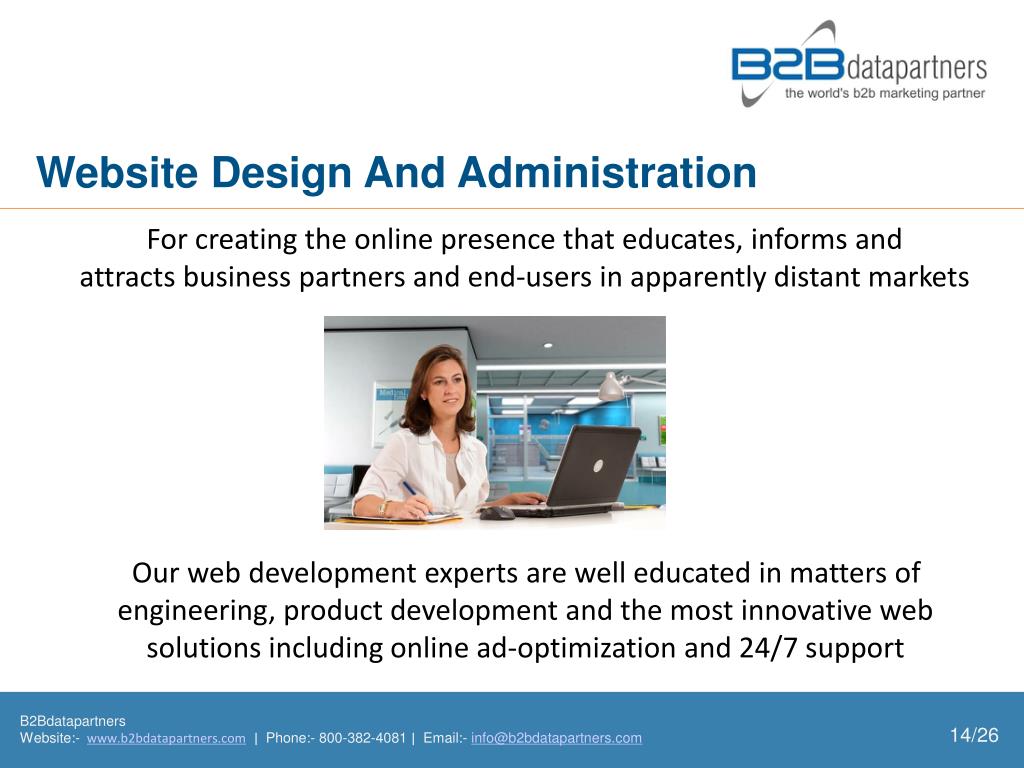 B2Bdatapartners
the world's b2b marketing partner

Website Design And Administration

For creating the online presence that educates, informs and attracts business partners and end-users in apparently distant markets

Our web development experts are well educated in matters of engineering, product development and the most innovative web solutions including online ad-optimization and 24/7 support

B2Bdatapartners
Website:- www.b2bdatapartners.com | Phone:- 800-382-4081 | Email:- info@b2bdatapartners.com

14/26